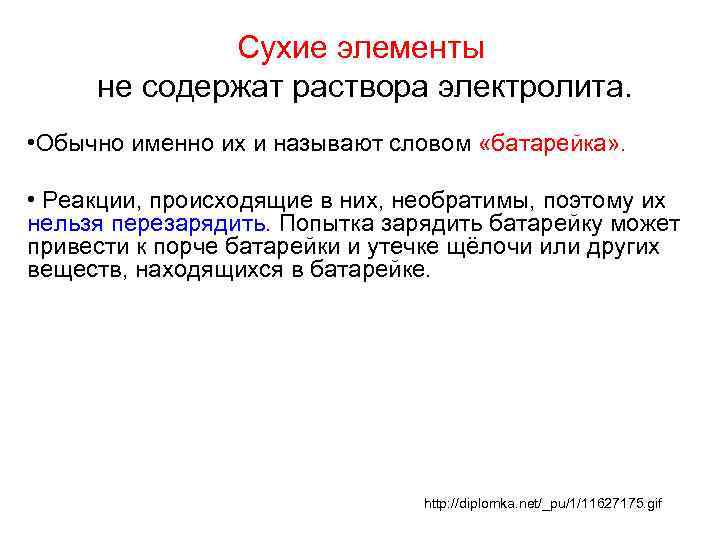 Сухие элементы
не содержат раствора электролита.

•Обычно именно их и называют словом «батарейка».

• Реакции, происходящие в них, необратимы, поэтому их нельзя перезарядить. Попытка зарядить батарейку может привести к порче батарейки и утечке щёлочи или других веществ, находящихся в батарейке.

http://diplomka.net/_pu/1/11627175.gif